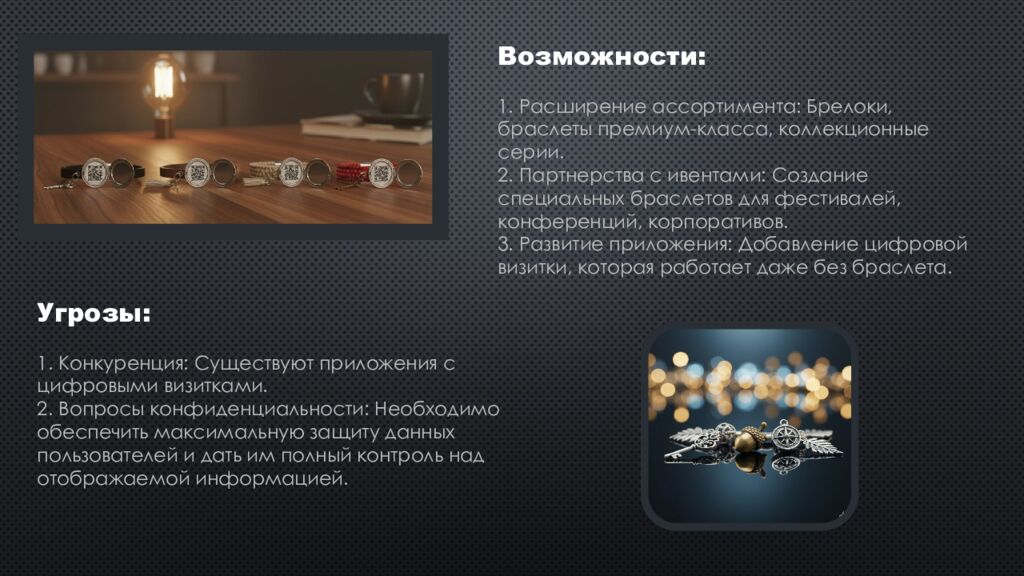 Возможности:

1. Расширение ассортимента: Брелоки, браслеты премиум-класса, коллекционные серии.
2. Партнерства с ивентами: Создание специальных браслетов для фестивалей, конференций, корпоративов.
3. Развитие приложения: Добавление цифровой визитки, которая работает даже без браслета.

Угрозы:

1. Конкуренция: Существуют приложения с цифровыми визитками.
2. Вопросы конфиденциальности: Необходимо обеспечить максимальную защиту данных пользователей и дать им полный контроль над отображаемой информацией.